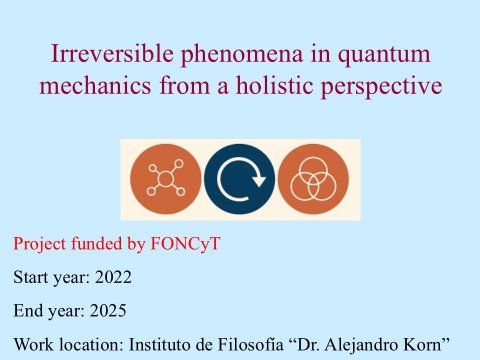 Irreversible phenomena in quantum mechanics from a holistic perspective

Project funded by FONCyT

Start year: 2022

End year: 2025

Work location: Instituto de Filosofía “Dr. Alejandro Korn”